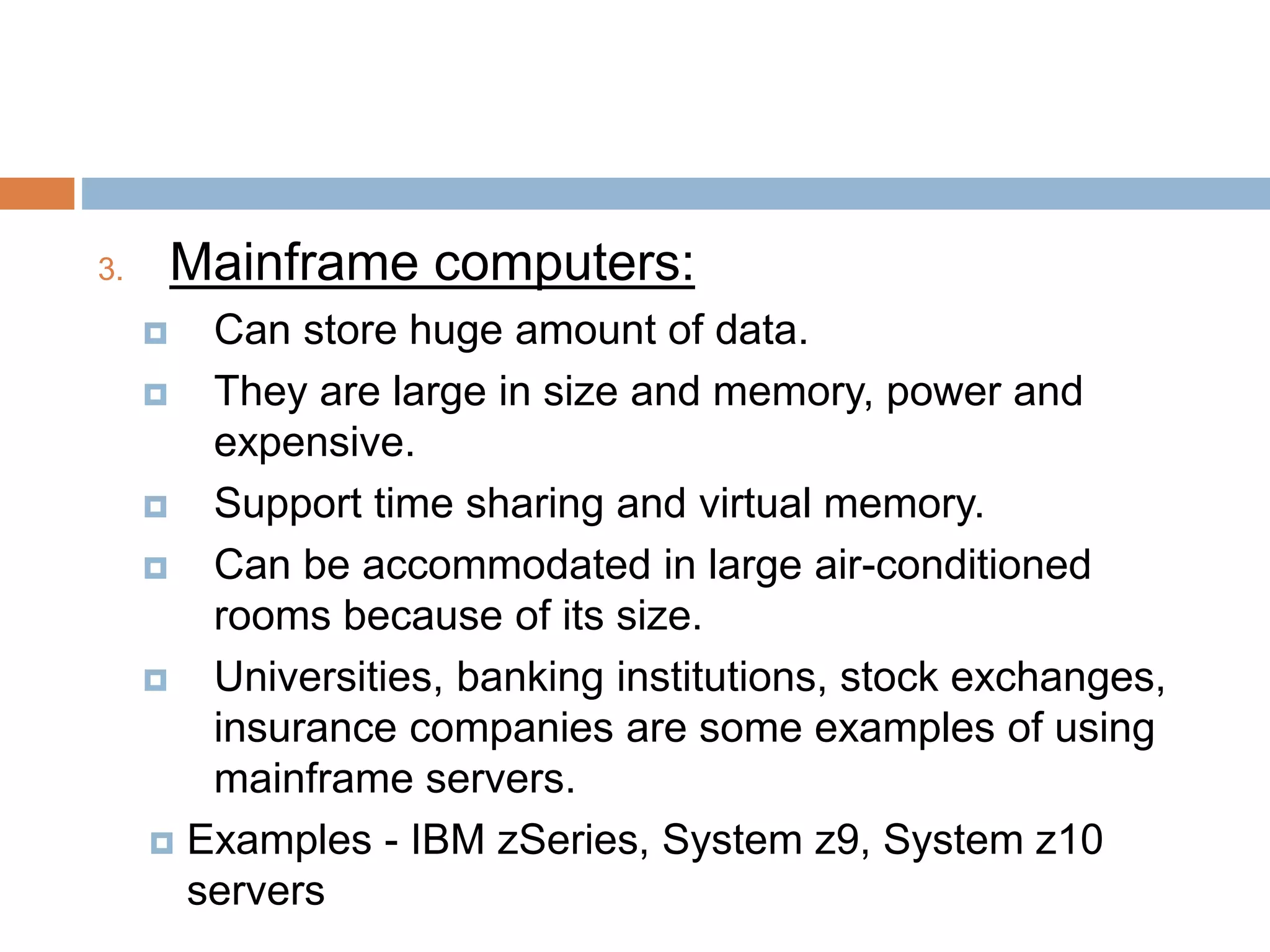 3. Mainframe computers:

Can store huge amount of data.

They are large in size and memory, power and expensive.

Support time sharing and virtual memory.

Can be accommodated in large air-conditioned rooms because of its size.

Universities, banking institutions, stock exchanges, insurance companies are some examples of using mainframe servers.

Examples - IBM zSeries, System z9, System z10 servers